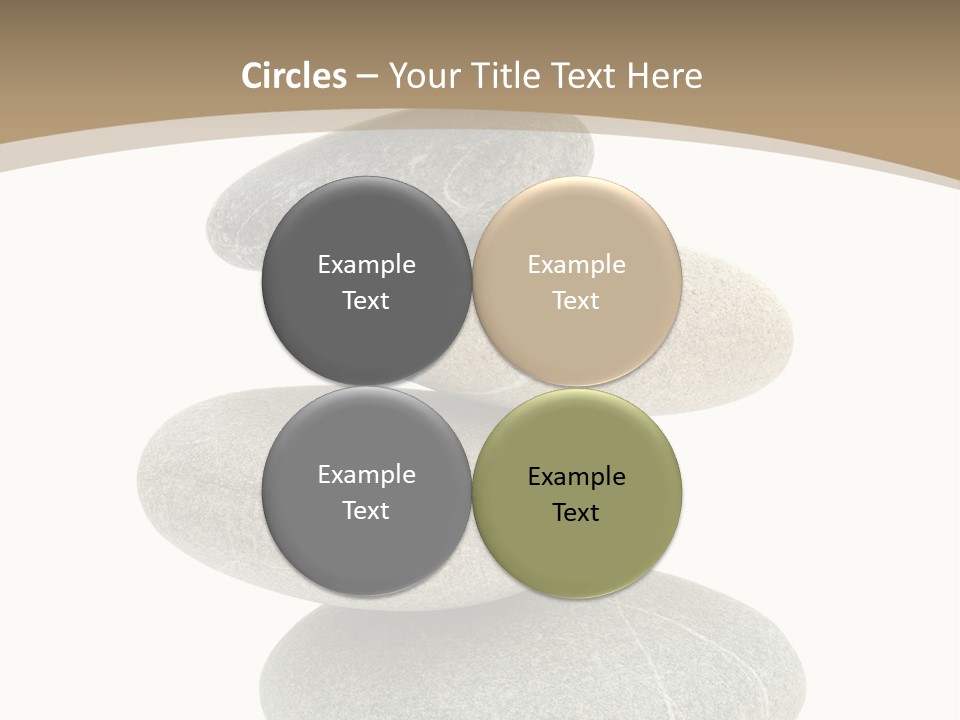 Circles – Your Title Text Here

Example Text

Example Text

Example Text

Example Text